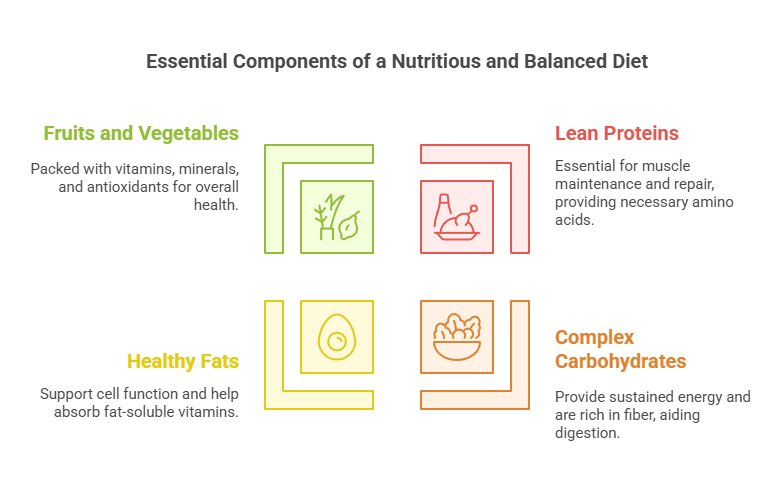 Essential Components of a Nutritious and Balanced Diet

Fruits and Vegetables

Packed with vitamins, minerals, and antioxidants for overall health.

Lean Proteins

Essential for muscle maintenance and repair, providing necessary amino acids.

Healthy Fats

Support cell function and help absorb fat-soluble vitamins.

Complex Carbohydrates

Provide sustained energy and are rich in fiber, aiding digestion.